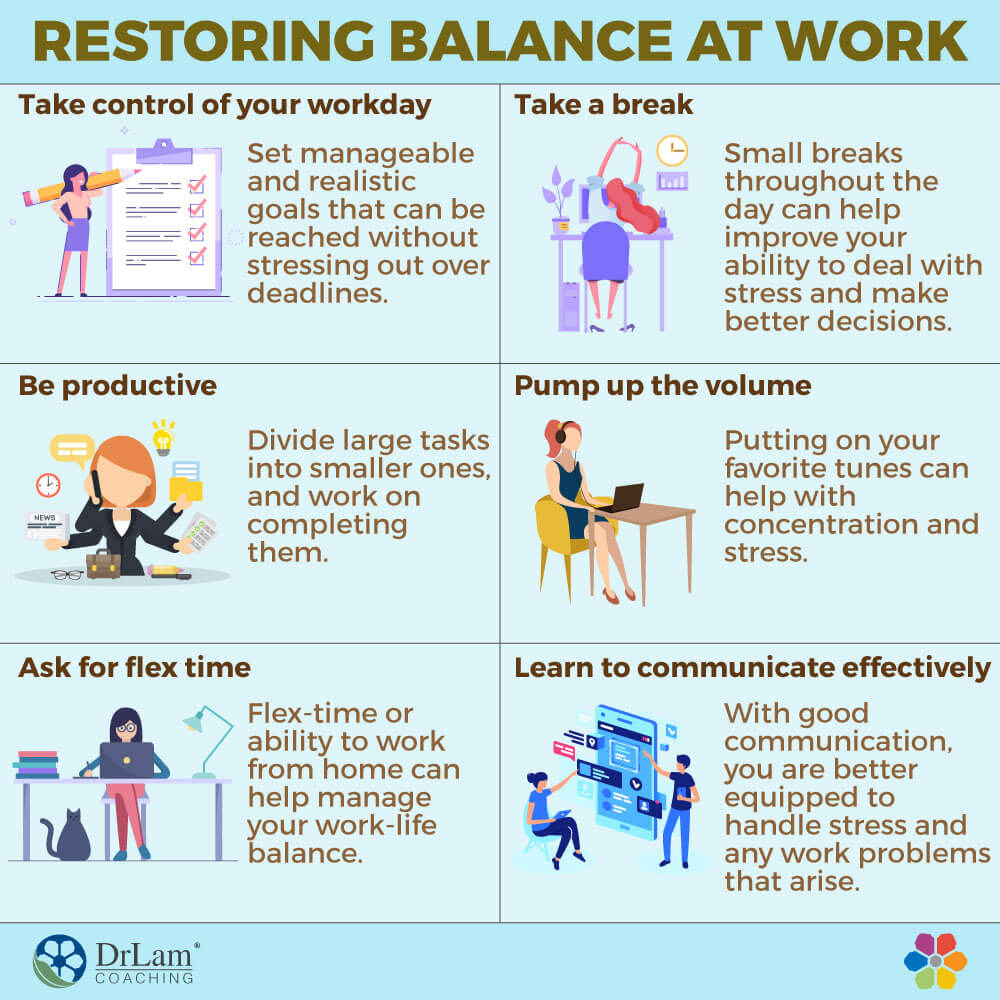 RESTORING BALANCE AT WORK

Take control of your workday

Set manageable and realistic goals that can be reached without stressing out over deadlines.

Take a break

Small breaks throughout the day can help improve your ability to deal with stress and make better decisions.

Be productive

NEWS

Divide large tasks into smaller ones, and work on completing them.

Pump up the volume

Putting on your favorite tunes can help with concentration and stress.

Ask for flex time

Flex-time or ability to work from home can help manage your work-life balance.

Learn to communicate effectively

With good communication, you are better equipped to handle stress and any work problems that arise.

DrLam® COACHING